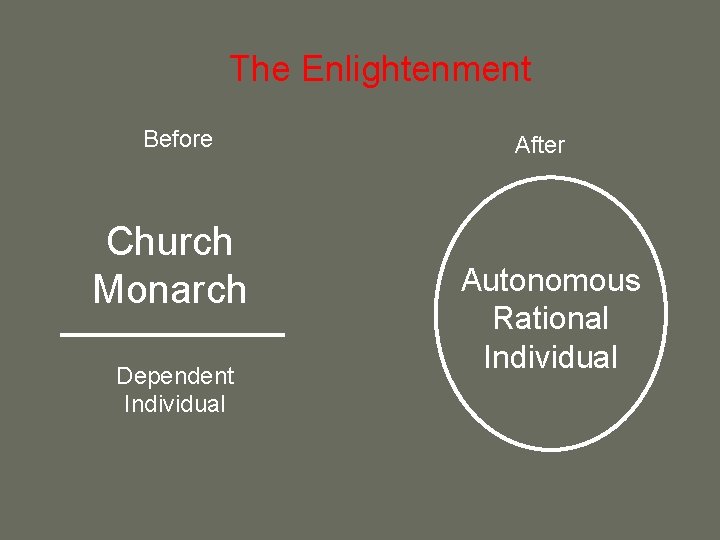 The Enlightenment

Before

Church
Monarch

Dependent
Individual

After

Autonomous
Rational
Individual